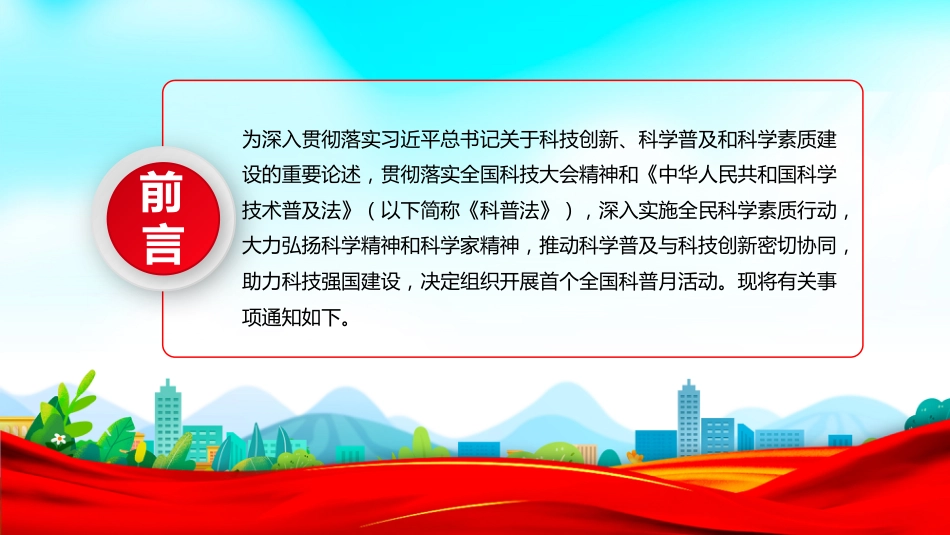 前言

为深入贯彻落实习近平总书记关于科技创新、科学普及和科学素质建设的重要论述，贯彻落实全国科技大会精神和《中华人民共和国科学技术普及法》（以下简称《科普法》），深入实施全民科学素质行动，大力弘扬科学精神和科学家精神，推动科学普及与科技创新密切协同，助力科技强国建设，决定组织开展首个全国科普月活动。现将有关事项通知如下。